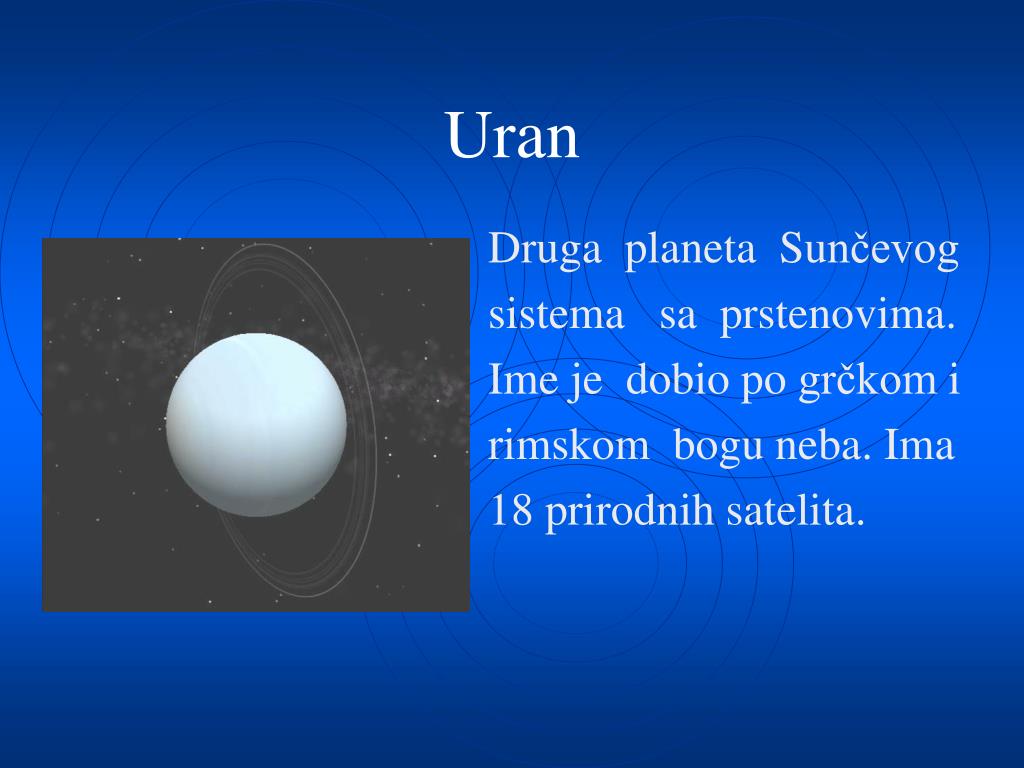 Uran

Druga planeta Sunčevog sistema sa prstenovima. Ime je dobio po grčkom i rimskom bogu neba. Ima 18 prirodnih satelita.